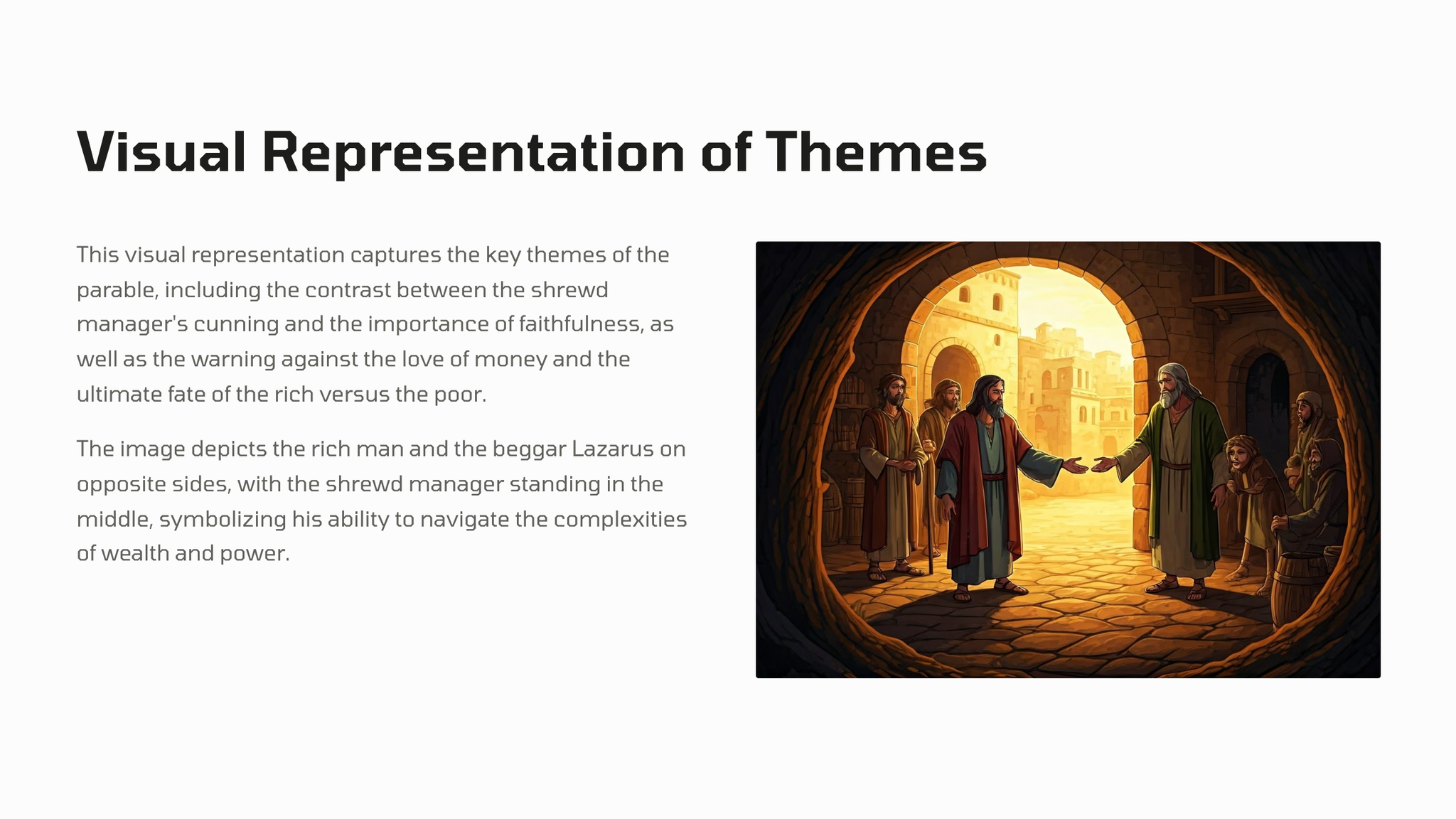 Visual Representation of Themes

This visual representation captures the key themes of the parable, including the contrast between the shrewd manager's cunning and the importance of faithfulness, as well as the warning against the love of money and the ultimate fate of the rich versus the poor.

The image depicts the rich man and the beggar Lazarus on opposite sides, with the shrewd manager standing in the middle, symbolizing his ability to navigate the complexities of wealth and power.